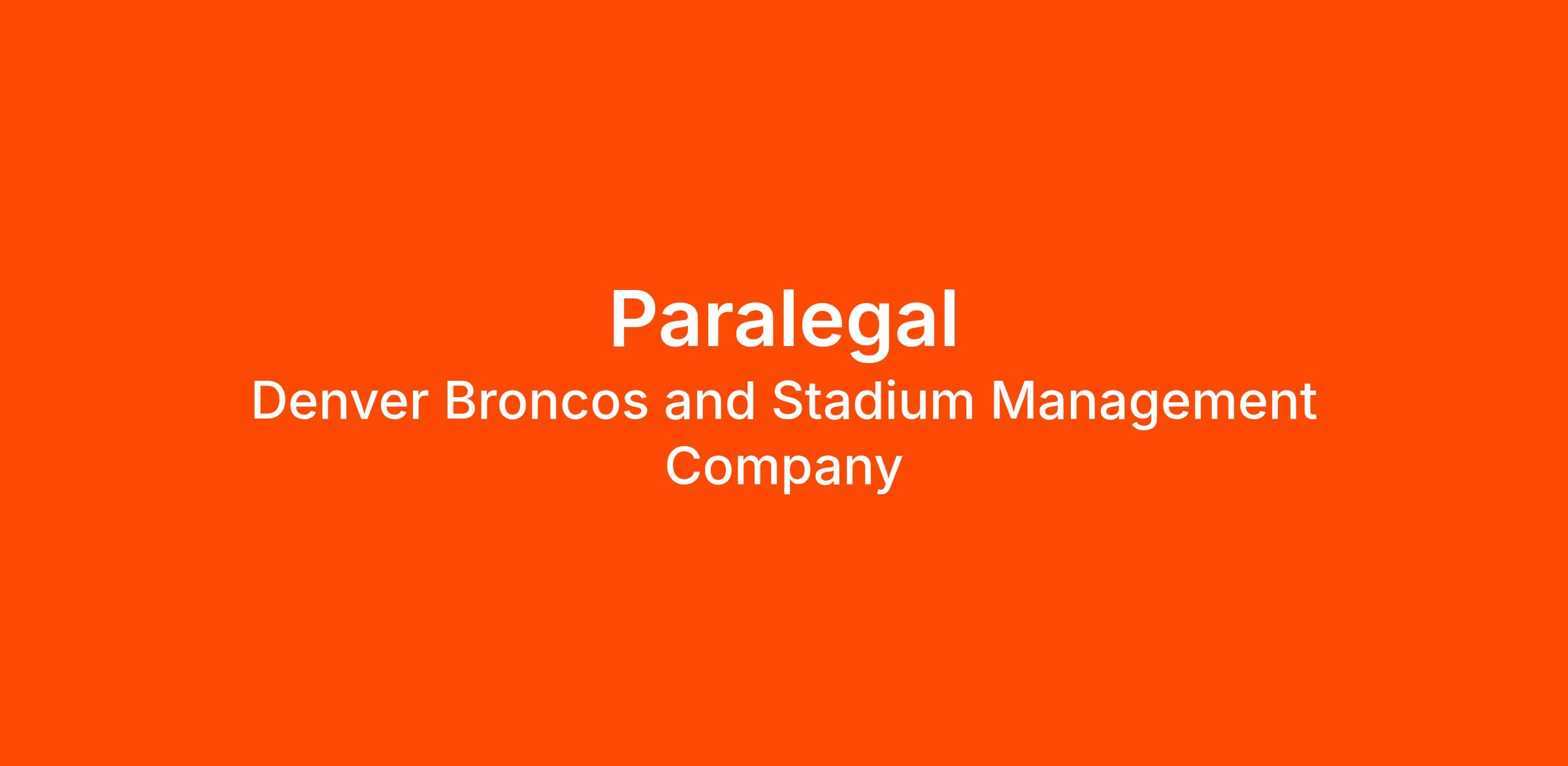 Paralegal

Denver Broncos and Stadium Management Company